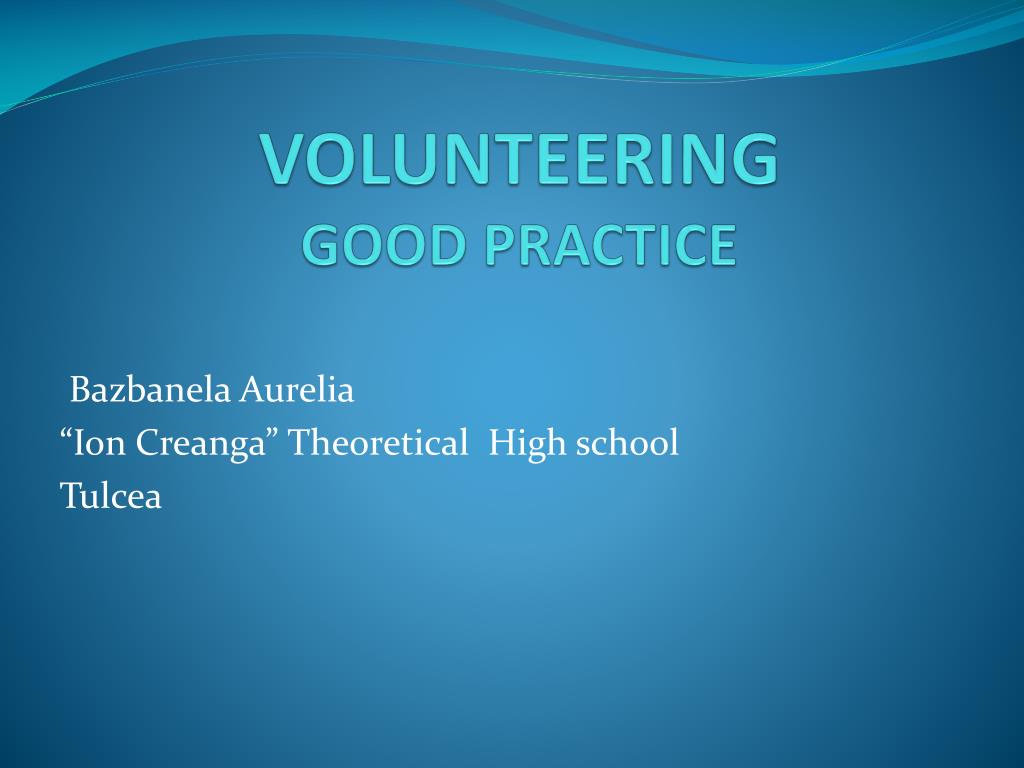 VOLUNTEERING
GOOD PRACTICE

Bazbanela Aurelia
“Ion Creanga” Theoretical High school
Tulcea